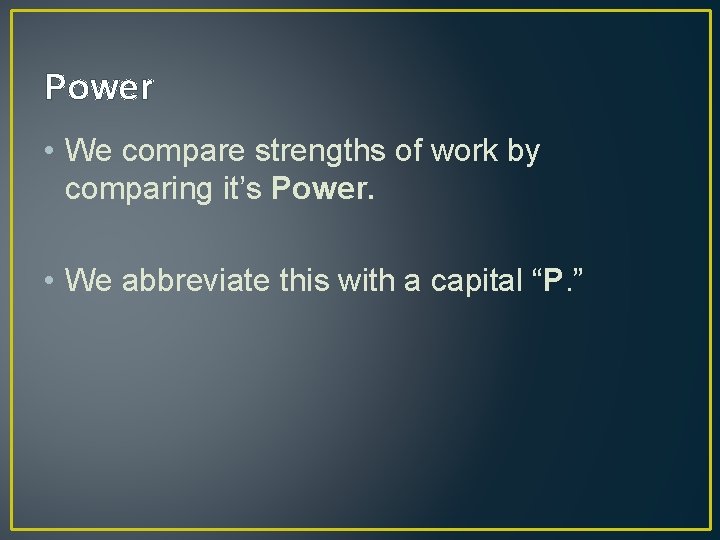 Power

• We compare strengths of work by comparing it’s Power.

• We abbreviate this with a capital “P.”